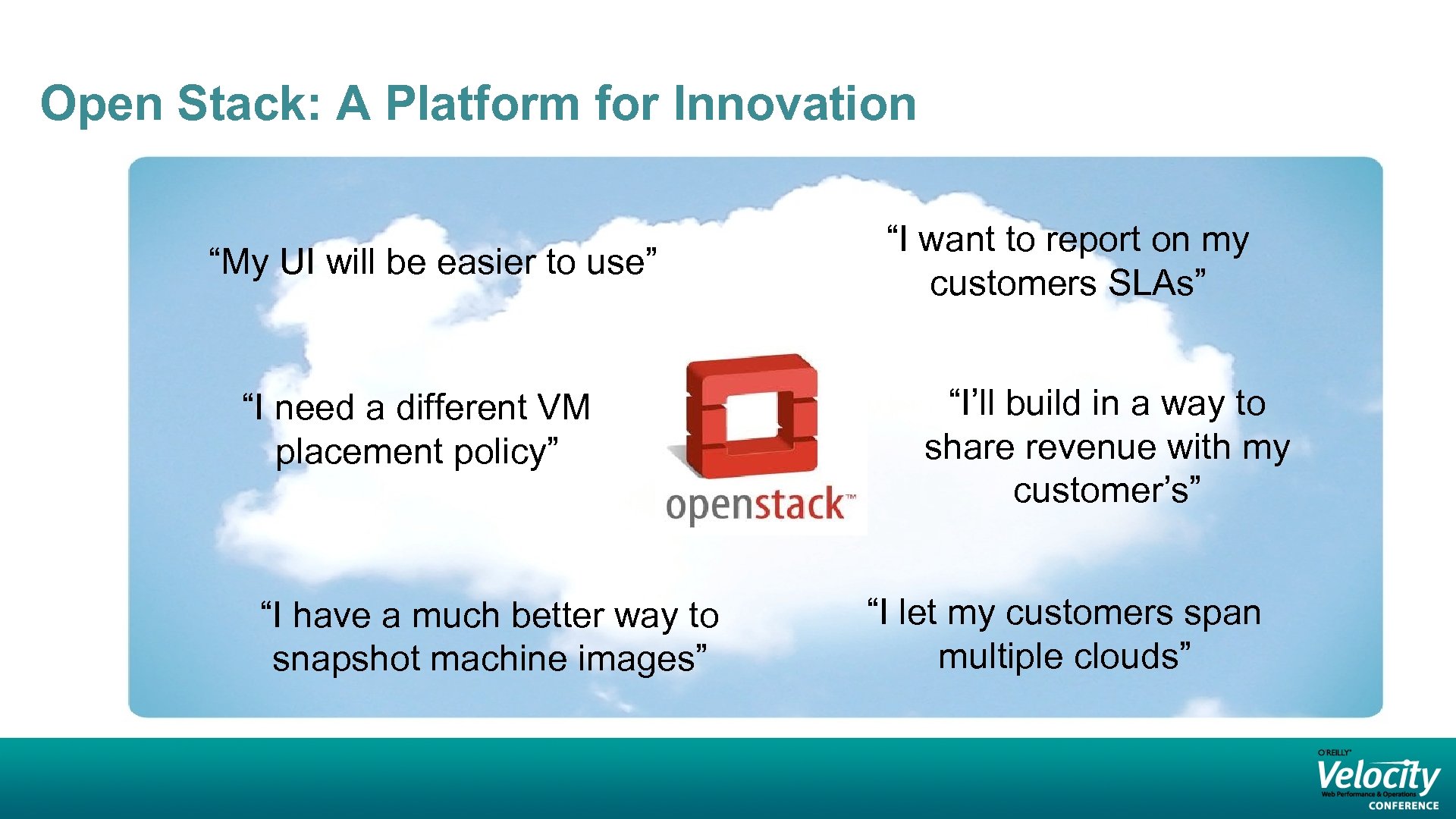 Open Stack: A Platform for Innovation

“My UI will be easier to use”

“I want to report on my customers SLAs”

“I need a different VM placement policy”

openstack™

“I’ll build in a way to share revenue with my customer’s”

“I have a much better way to snapshot machine images”

“I let my customers span multiple clouds”

O'REILLY® Velocity Web Performance & Operations CONFERENCE